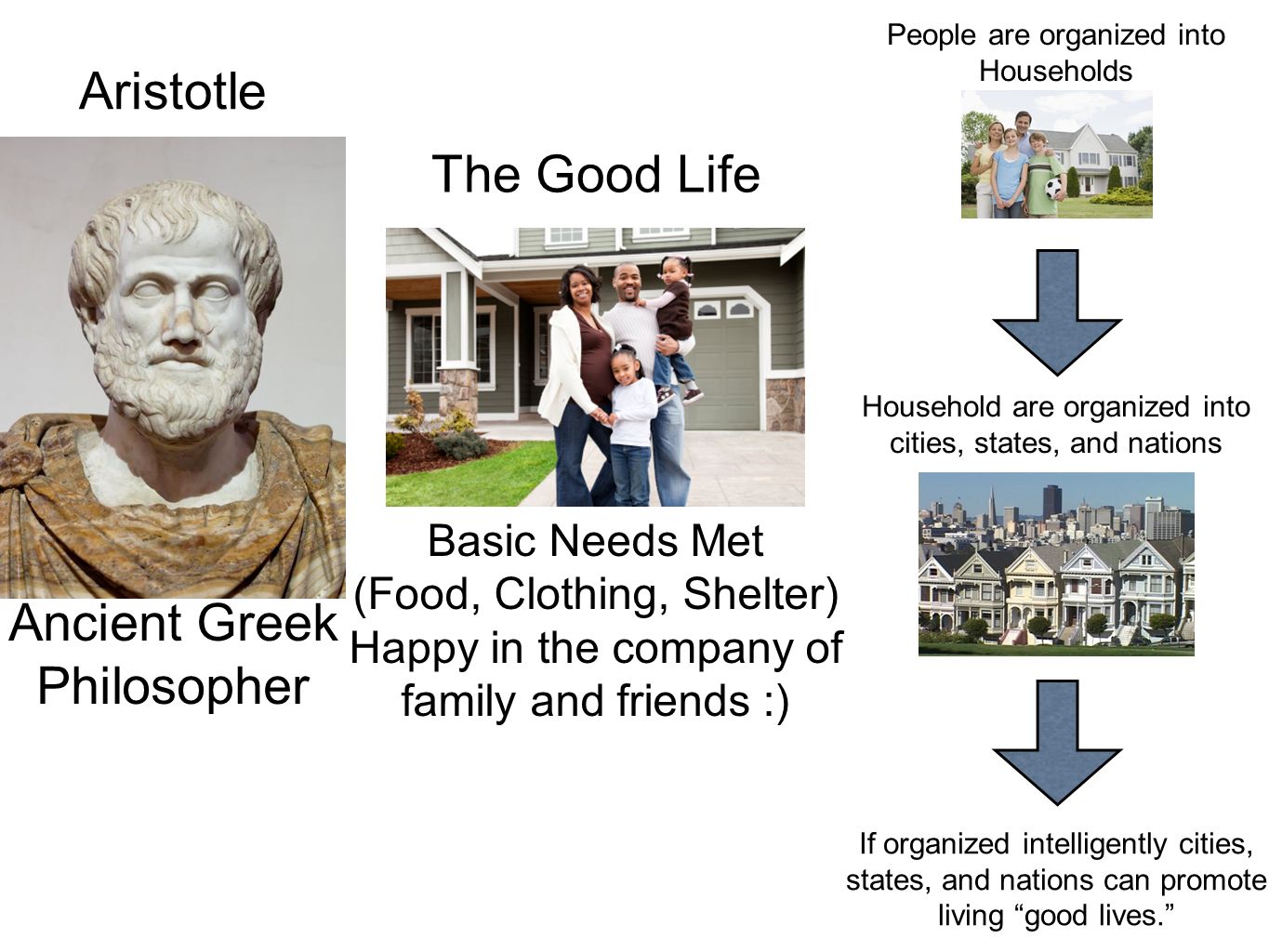 Aristotle

Ancient Greek Philosopher

The Good Life

Basic Needs Met (Food, Clothing, Shelter) Happy in the company of family and friends :)

People are organized into Households

Household are organized into cities, states, and nations

If organized intelligently cities, states, and nations can promote living “good lives.”